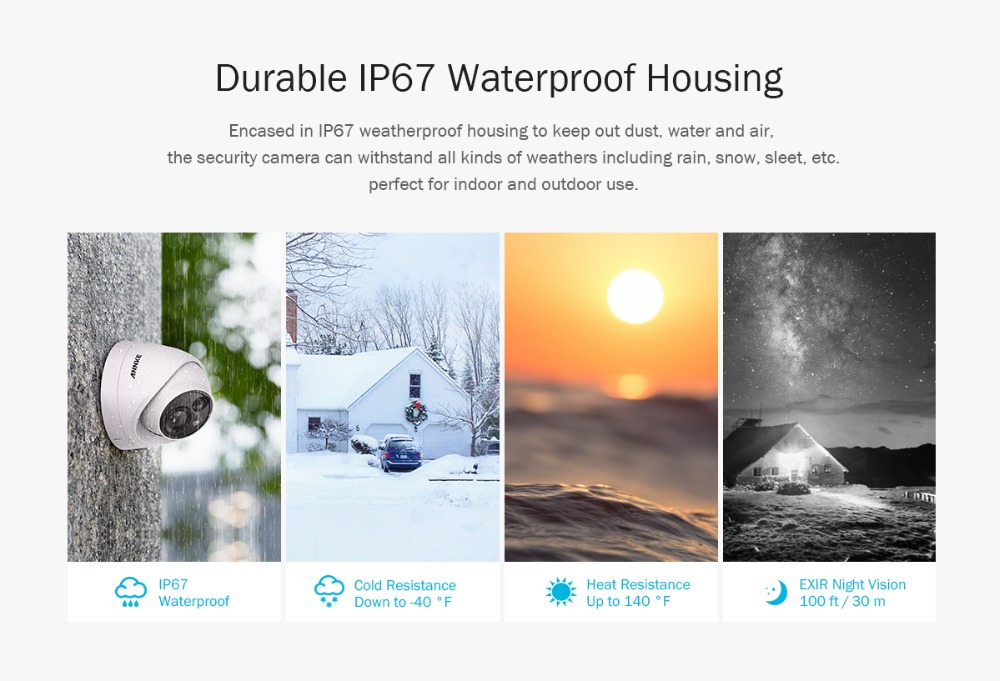 Durable IP67 Waterproof Housing

Encased in IP67 weatherproof housing to keep out dust, water and air, the security camera can withstand all kinds of weathers including rain, snow, sleet, etc. perfect for indoor and outdoor use.

ANNKE

IP67
Waterproof

Cold Resistance
Down to -40 °F

Heat Resistance
Up to 140 °F

EXIR Night Vision
100 ft / 30 m